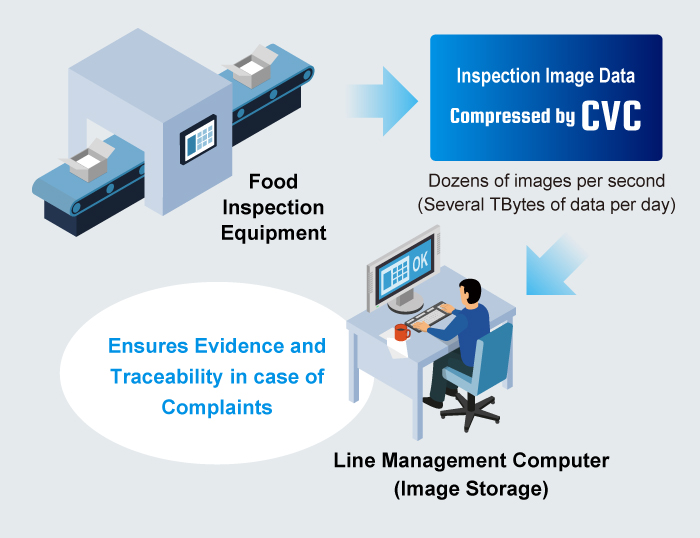 Food Inspection Equipment

Inspection Image Data Compressed by CVC

Dozens of images per second (Several TBytes of data per day)

OK

Ensures Evidence and Traceability in case of Complaints

Line Management Computer (Image Storage)